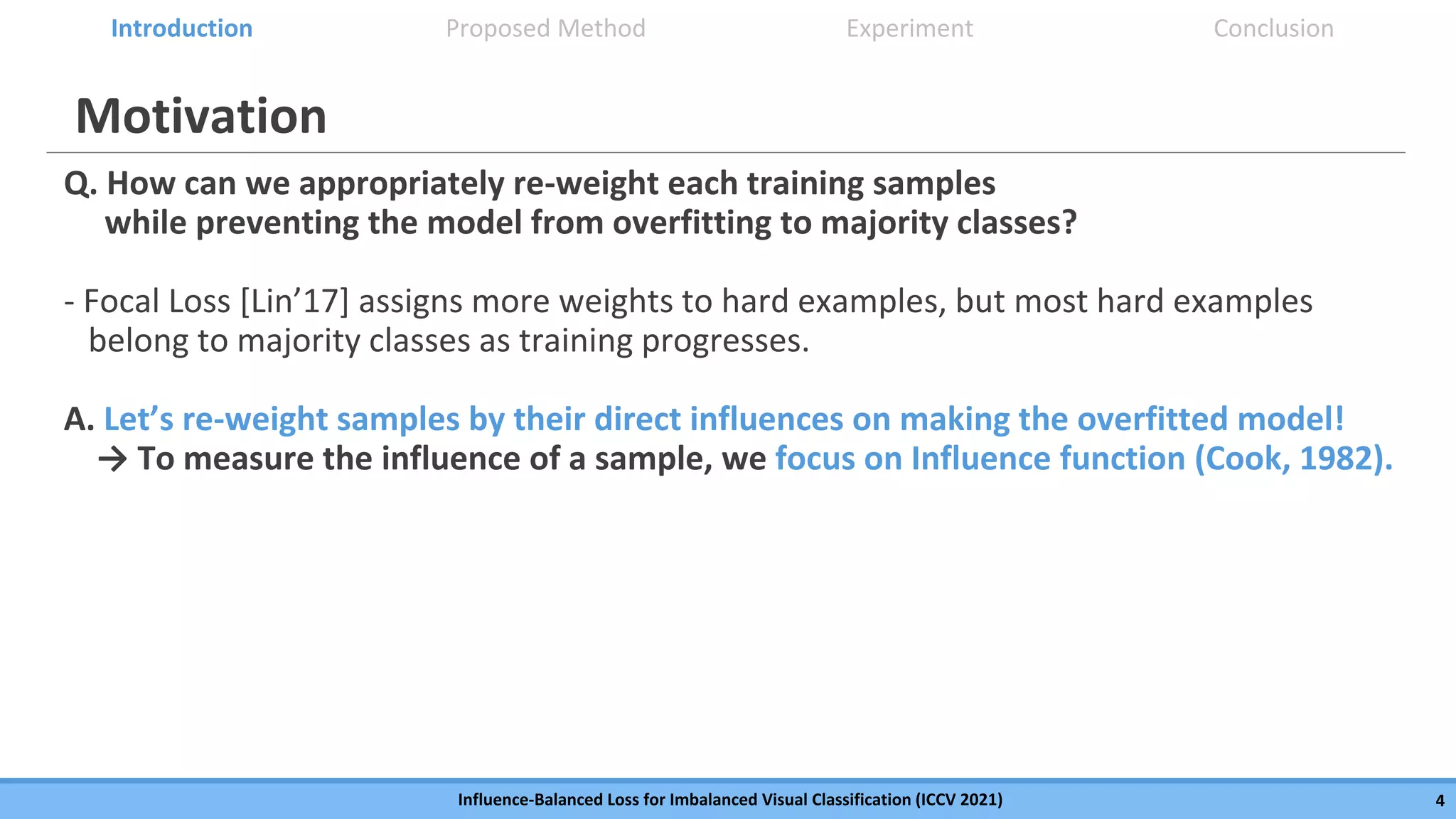 Introduction Proposed Method Experiment Conclusion

Motivation

Q. How can we appropriately re-weight each training samples while preventing the model from overfitting to majority classes?

- Focal Loss [Lin’17] assigns more weights to hard examples, but most hard examples belong to majority classes as training progresses.

A. Let’s re-weight samples by their direct influences on making the overfitted model!
→ To measure the influence of a sample, we focus on Influence function (Cook, 1982).

Influence-Balanced Loss for Imbalanced Visual Classification (ICCV 2021)

4